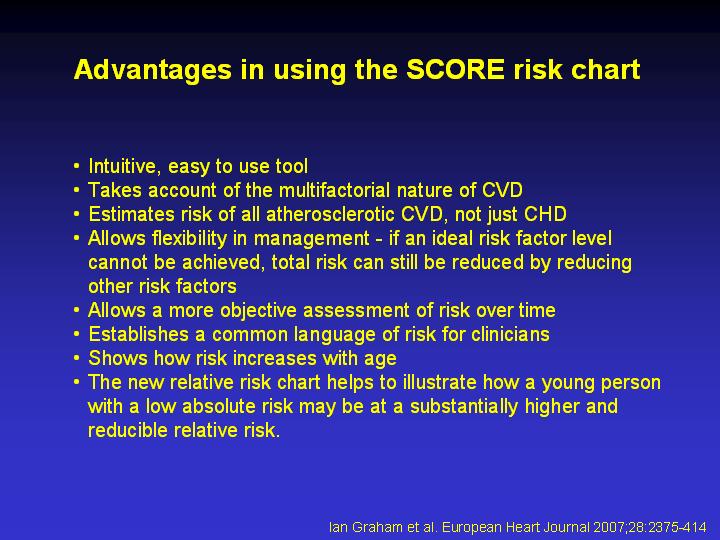 Advantages in using the SCORE risk chart

• Intuitive, easy to use tool
• Takes account of the multifactorial nature of CVD
• Estimates risk of all atherosclerotic CVD, not just CHD
• Allows flexibility in management - if an ideal risk factor level cannot be achieved, total risk can still be reduced by reducing other risk factors
• Allows a more objective assessment of risk over time
• Establishes a common language of risk for clinicians
• Shows how risk increases with age
• The new relative risk chart helps to illustrate how a young person with a low absolute risk may be at a substantially higher and reducible relative risk.

Ian Graham et al. European Heart Journal 2007;28:2375-414